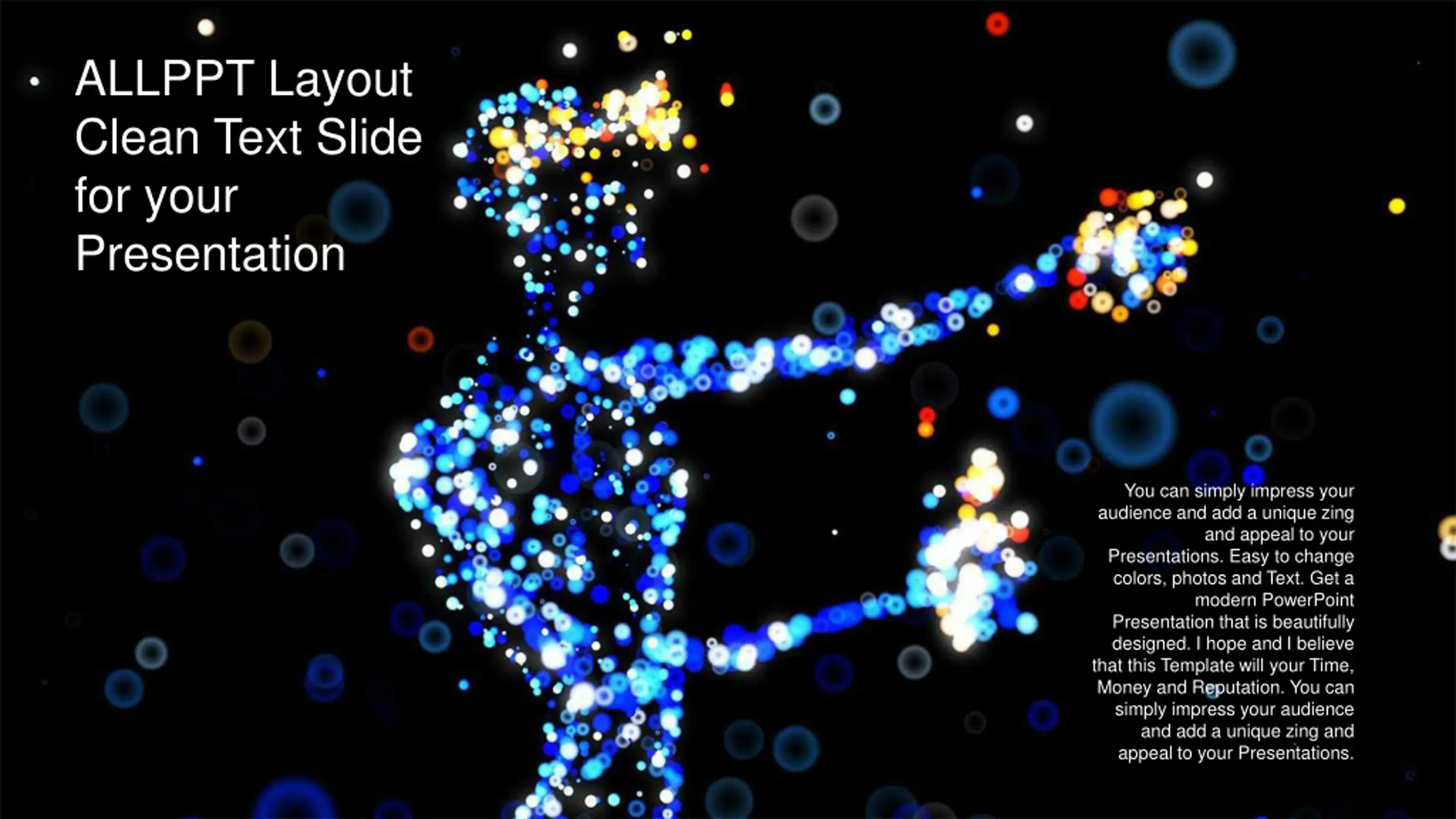 • ALLPPT Layout Clean Text Slide for your Presentation

You can simply impress your audience and add a unique zing and appeal to your Presentations. Easy to change colors, photos and Text. Get a modern PowerPoint Presentation that is beautifully designed. I hope and I believe that this Template will your Time, Money and Reputation. You can simply impress your audience and add a unique zing and appeal to your Presentations.